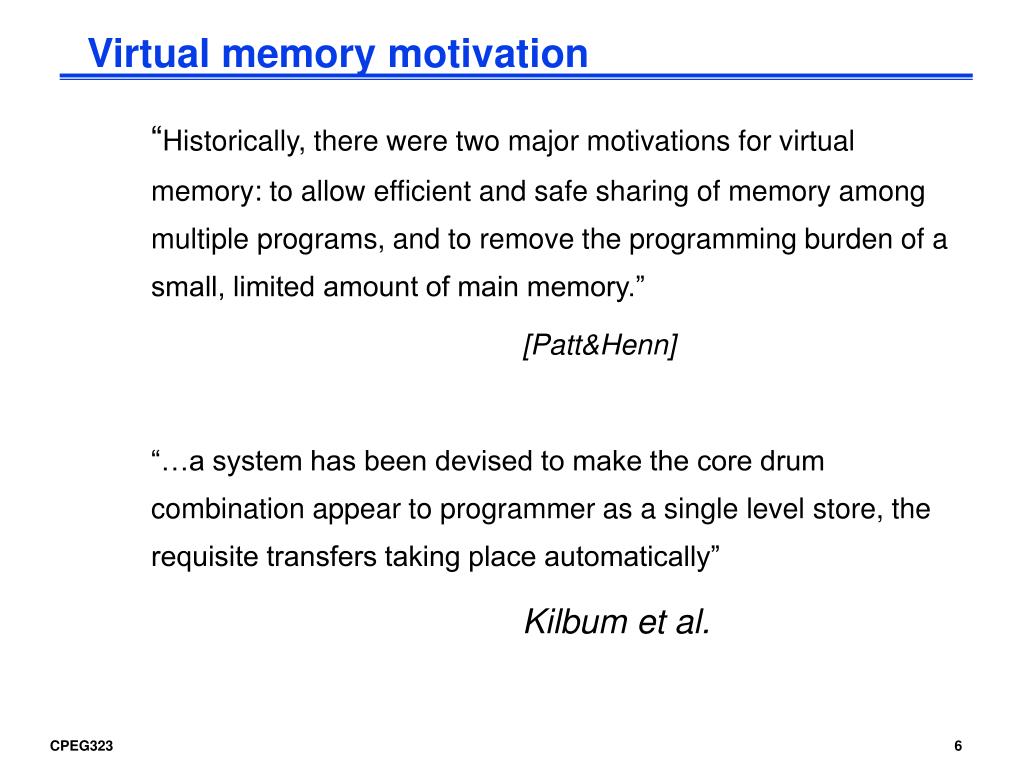 Virtual memory motivation

“Historically, there were two major motivations for virtual memory: to allow efficient and safe sharing of memory among multiple programs, and to remove the programming burden of a small, limited amount of main memory.”

[Patt&Henn]

“…a system has been devised to make the core drum combination appear to programmer as a single level store, the requisite transfers taking place automatically”

Kilbum et al.

CPEG323

6